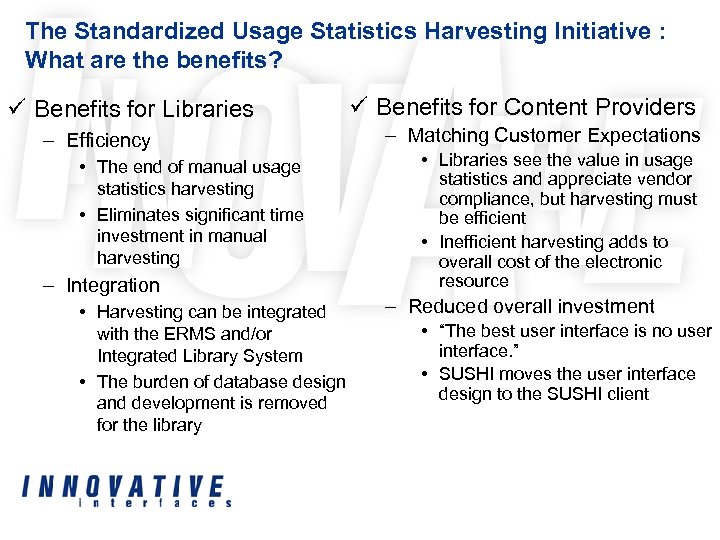 The Standardized Usage Statistics Harvesting Initiative : What are the benefits?

✓ Benefits for Libraries
– Efficiency
• The end of manual usage statistics harvesting
• Eliminates significant time investment in manual harvesting
– Integration
• Harvesting can be integrated with the ERMS and/or Integrated Library System
• The burden of database design and development is removed for the library

✓ Benefits for Content Providers
– Matching Customer Expectations
• Libraries see the value in usage statistics and appreciate vendor compliance, but harvesting must be efficient
• Inefficient harvesting adds to overall cost of the electronic resource
– Reduced overall investment
• “The best user interface is no user interface.”
• SUSHI moves the user interface design to the SUSHI client

INNOVATIVE
interfaces